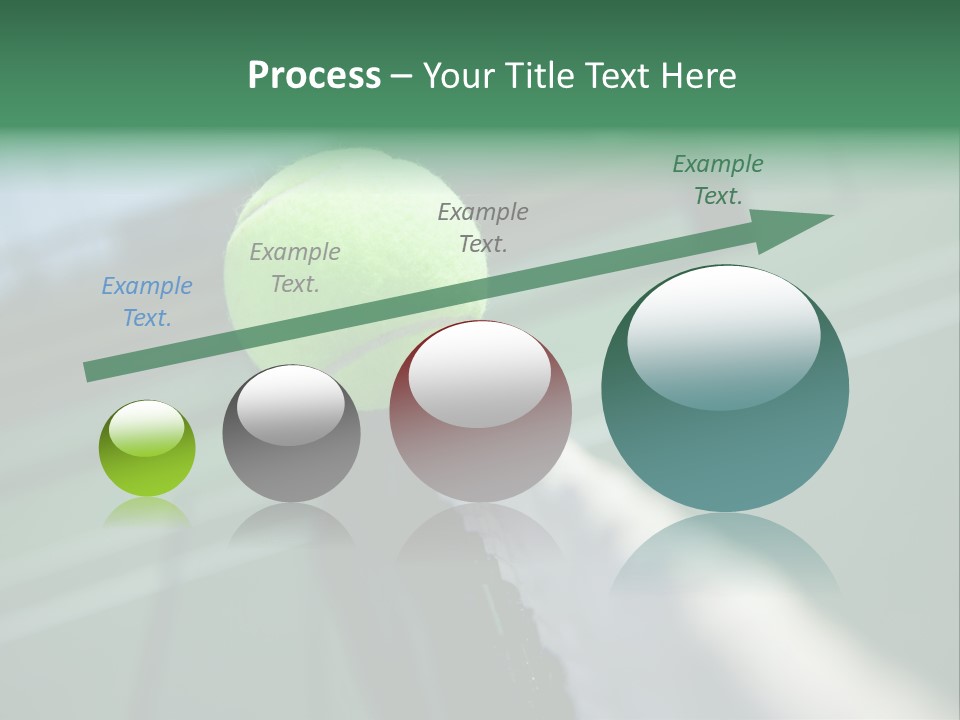 Process – Your Title Text Here

Example Text.

Example Text.

Example Text.

Example Text.